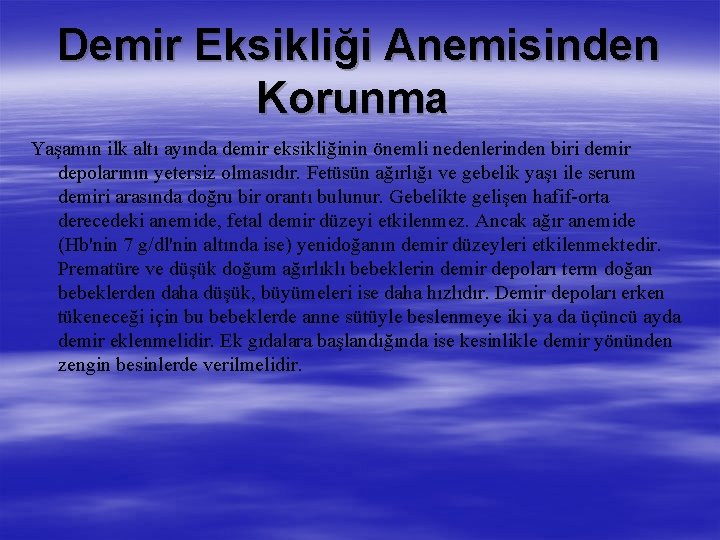 Demir Eksikliği Anemisinden Korunma

Yaşamın ilk altı ayında demir eksikliğinin önemli nedenlerinden biri demir depolarının yetersiz olmasıdır. Fetüsün ağırlığı ve gebelik yaşı ile serum demiri arasında doğru bir orantı bulunur. Gebelikte gelişen hafif-orta derecedeki anemide, fetal demir düzeyi etkilenmez. Ancak ağır anemide (Hb'nin 7 g/dl'nin altında ise) yenidoğanın demir düzeyleri etkilenmektedir. Prematüre ve düşük doğum ağırlıklı bebeklerin demir depoları term doğan bebeklerden daha düşük, büyümeleri ise daha hızlıdır. Demir depoları erken tükeneceği için bu bebeklerde anne sütüyle beslenmeye iki ya da üçüncü ayda demir eklenmelidir. Ek gıdalara başlandığında ise kesinlikle demir yönünden zengin besinlerde verilmelidir.